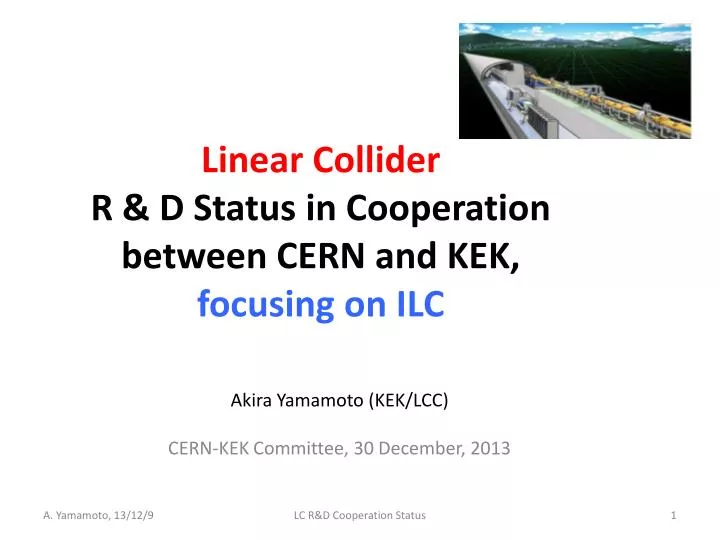 Linear Collider
R & D Status in Cooperation between CERN and KEK,
focusing on ILC

Akira Yamamoto (KEK/LCC)

CERN-KEK Committee, 30 December, 2013

A. Yamamoto, 13/12/9

LC R&D Cooperation Status

1